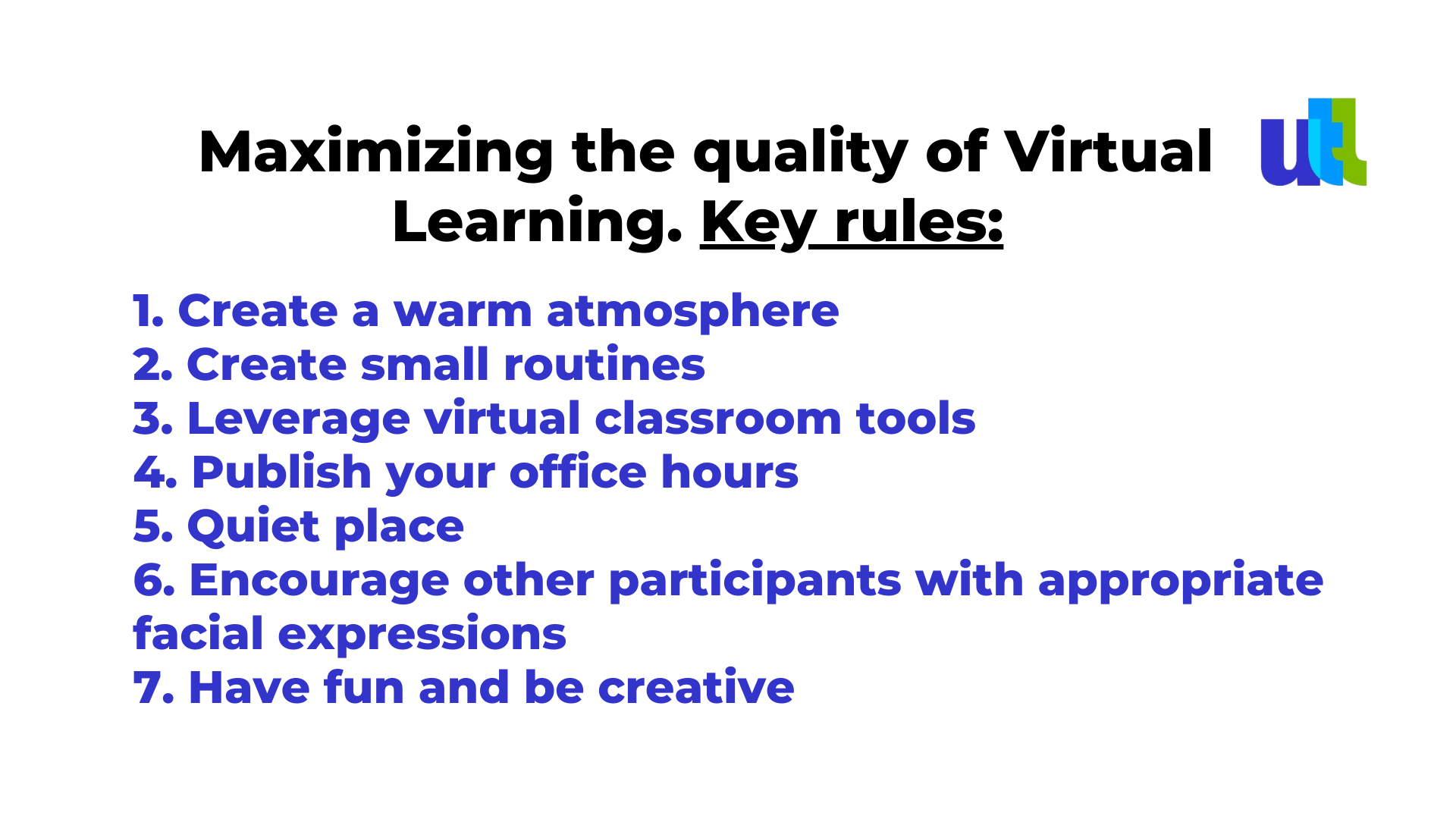 Maximizing the quality of Virtual Learning. Key rules:

utl

1. Create a warm atmosphere
2. Create small routines
3. Leverage virtual classroom tools
4. Publish your office hours
5. Quiet place
6. Encourage other participants with appropriate facial expressions
7. Have fun and be creative